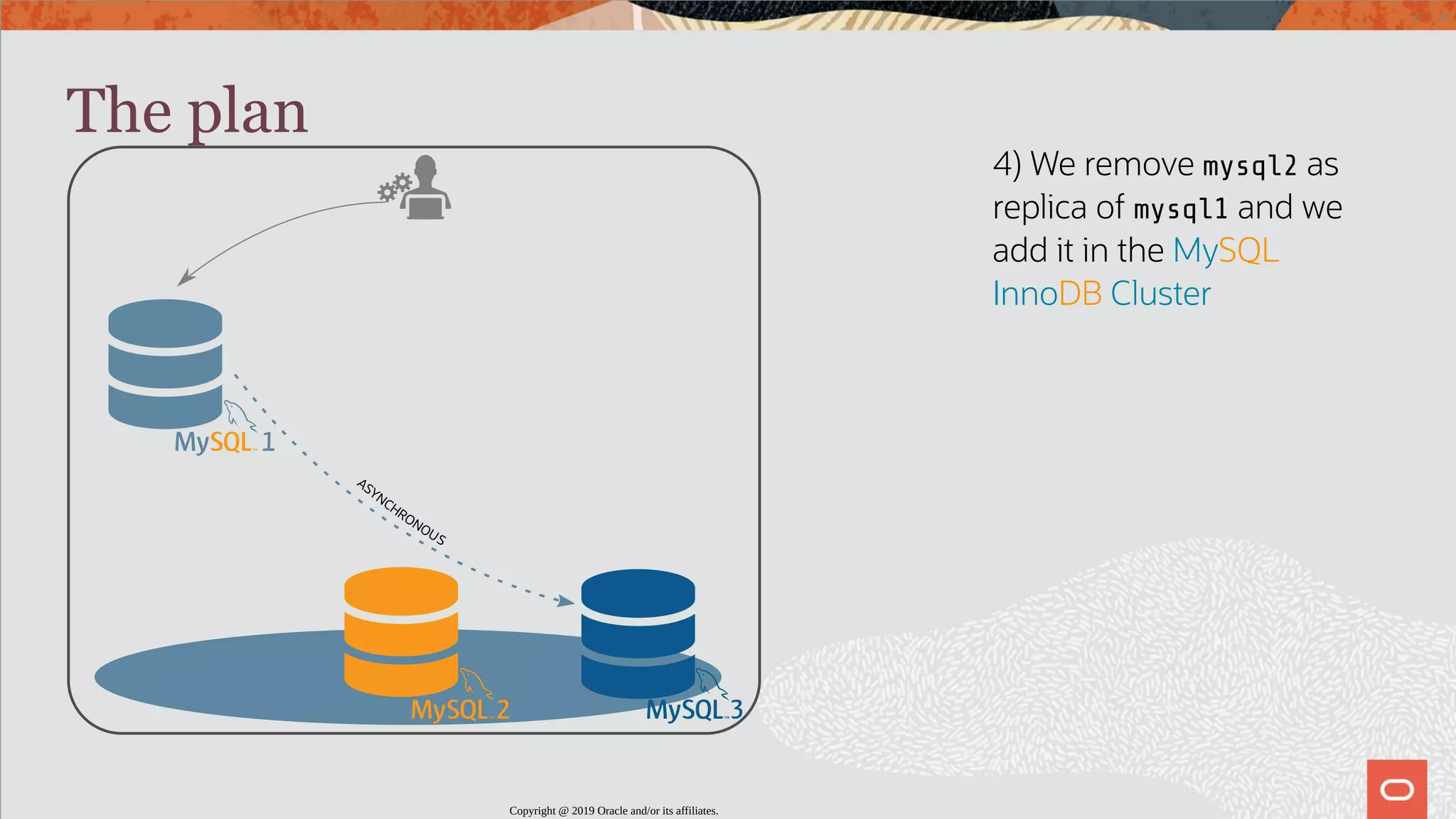 The plan

MySQL 1

ASYNCHRONOUS

MySQL 2

MySQL 3

4) We remove mysql2 as replica of mysql1 and we add it in the MySQL InnoDB Cluster

Copyright @ 2019 Oracle and/or its affiliates.